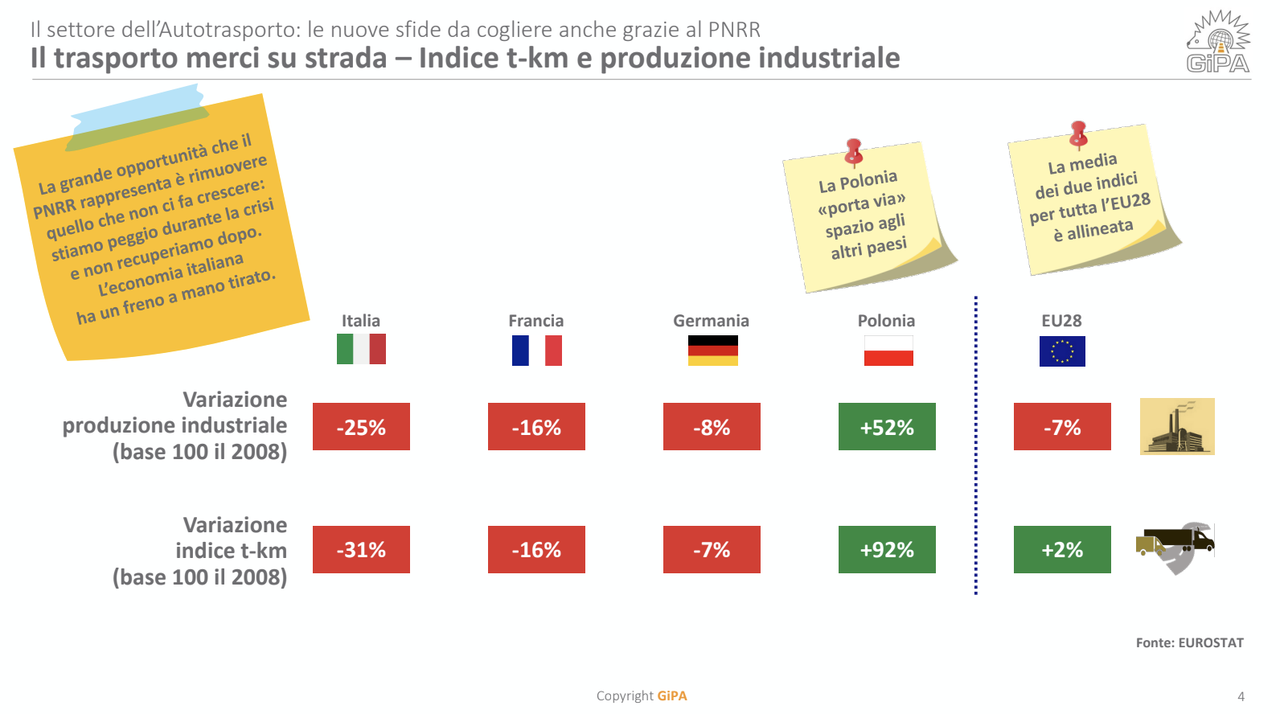 Il settore dell'Autotrasporto: le nuove sfide da cogliere anche grazie al PNRR
Il trasporto merci su strada – Indice t-km e produzione industriale

GiPA

La grande opportunità che il PNRR rappresenta è rimuovere quello che non ci fa crescere: stiamo peggio durante la crisi e non recuperiamo dopo. L'economia italiana ha un freno a mano tirato.

La Polonia «porta via» spazio agli altri paesi

La media dei due indici per tutta l'EU28 è allineata

| | Italia | Francia | Germania | Polonia | EU28 |
|---|---|---|---|---|---|
| Variazione produzione industriale (base 100 il 2008) | -25% | -16% | -8% | +52% | -7% |
| Variazione indice t-km (base 100 il 2008) | -31% | -16% | -7% | +92% | +2% |

Fonte: EUROSTAT

Copyright GiPA

4